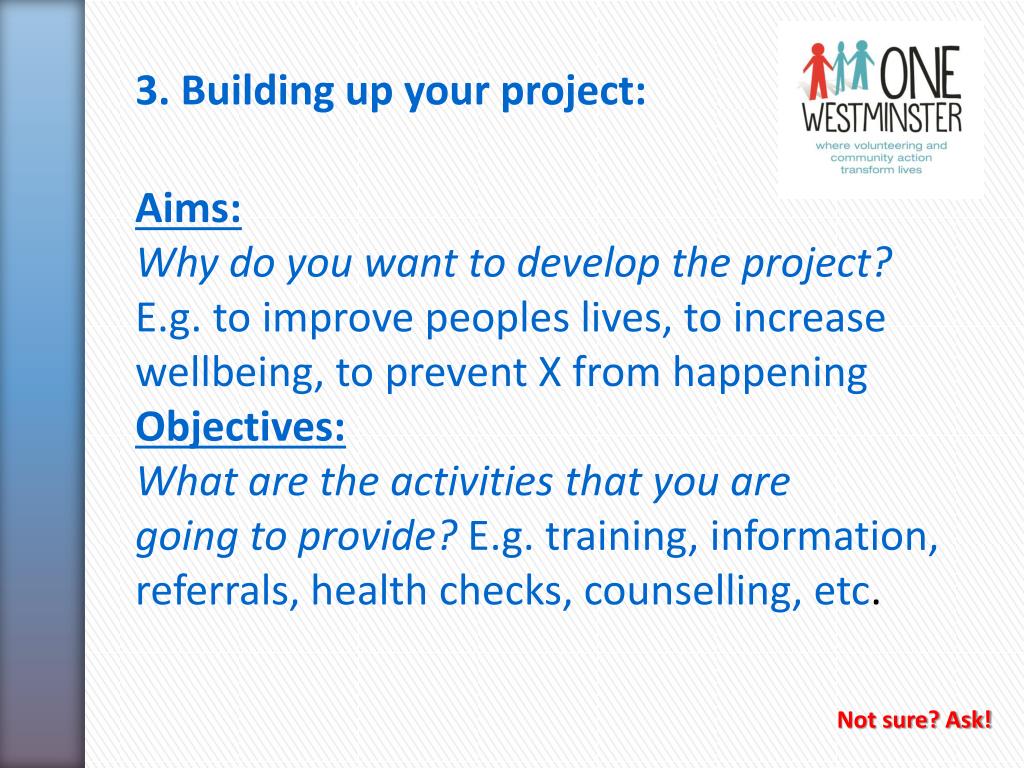 3. Building up your project:

ONE WESTMINSTER
where volunteering and community action transform lives

Aims:
Why do you want to develop the project? E.g. to improve peoples lives, to increase wellbeing, to prevent X from happening
Objectives:
What are the activities that you are going to provide? E.g. training, information, referrals, health checks, counselling, etc.

Not sure? Ask!